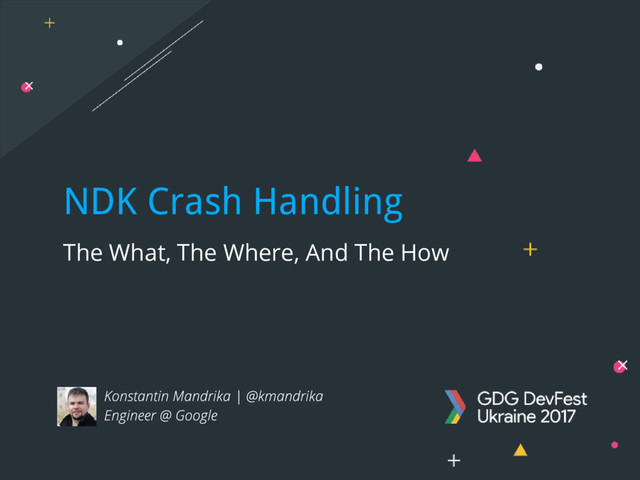 NDK Crash Handling

The What, The Where, And The How

Konstantin Mandrika | @kmandrika
Engineer @ Google

GDG DevFest
Ukraine 2017